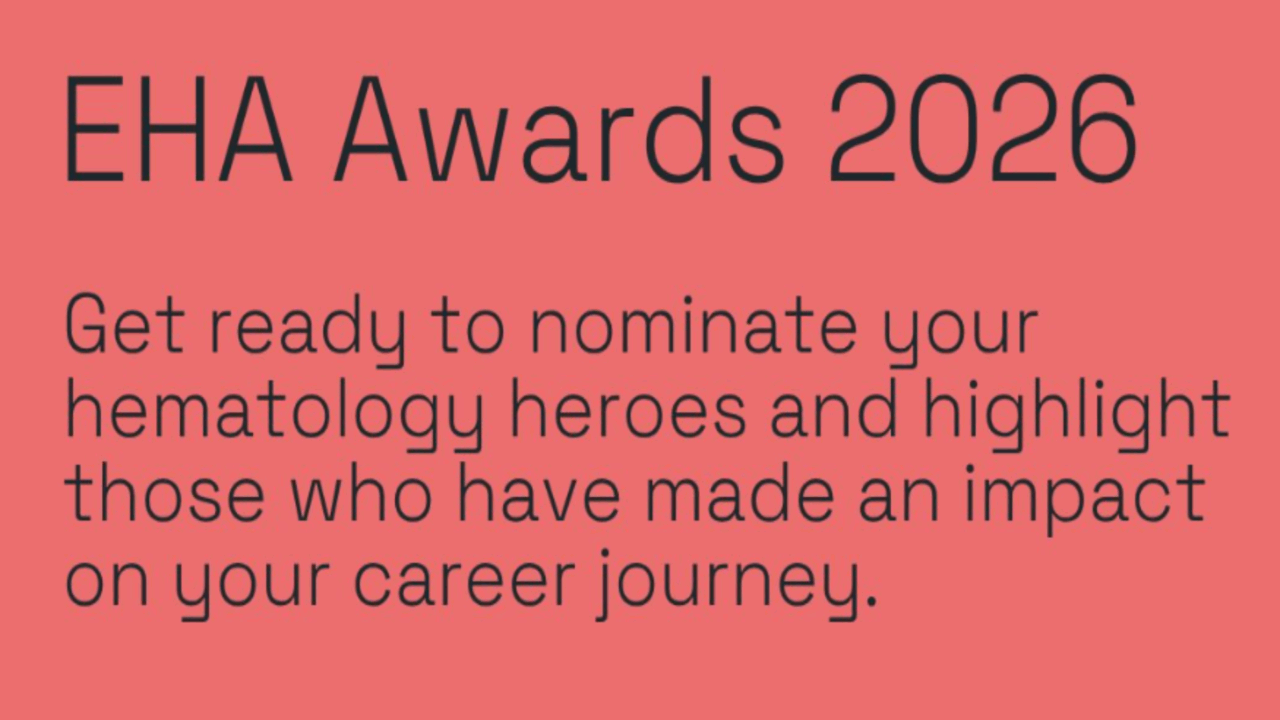 EHA Awards 2026

Get ready to nominate your hematology heroes and highlight those who have made an impact on your career journey.